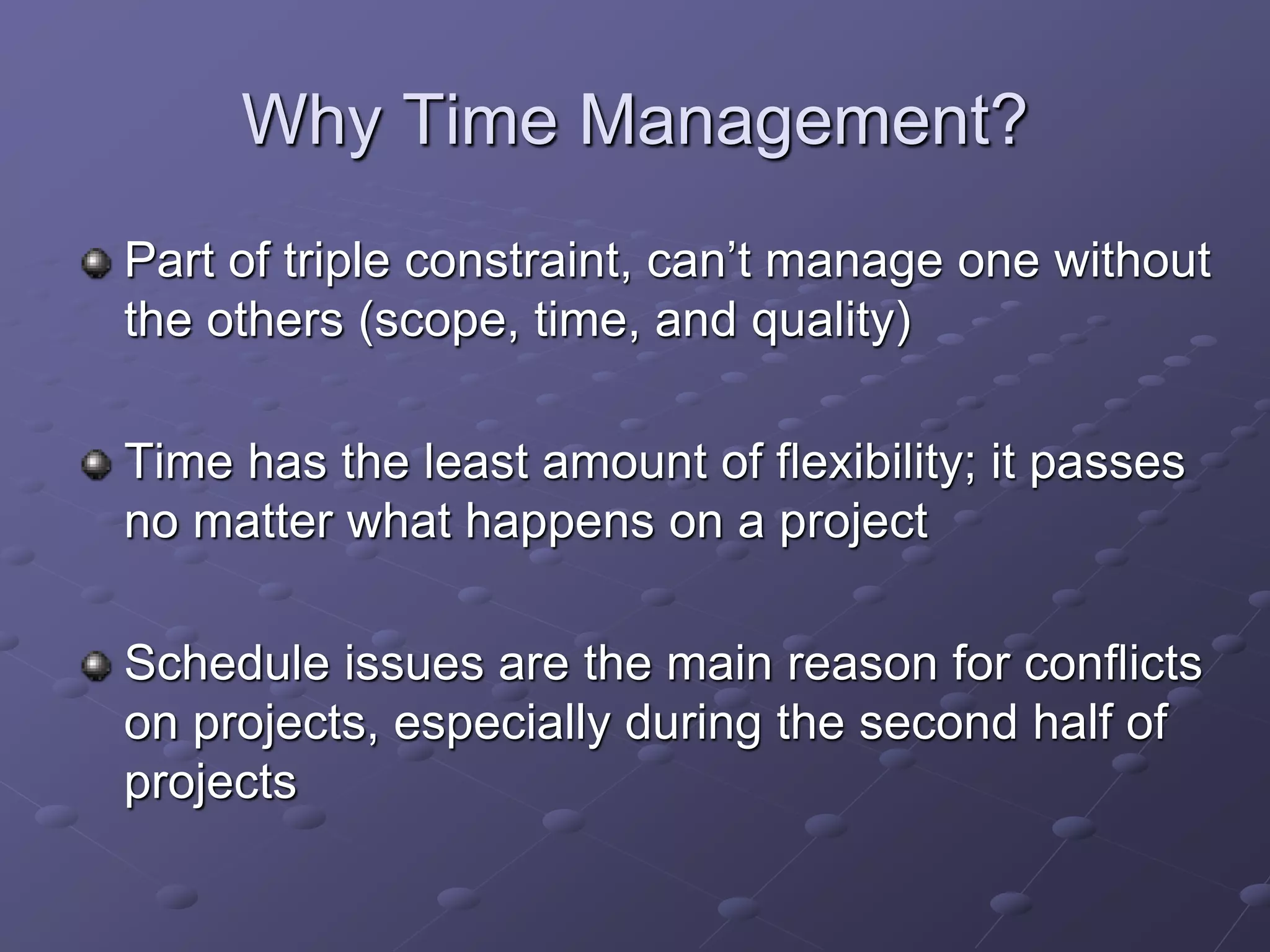 Why Time Management?

Part of triple constraint, can’t manage one without the others (scope, time, and quality)

Time has the least amount of flexibility; it passes no matter what happens on a project

Schedule issues are the main reason for conflicts on projects, especially during the second half of projects